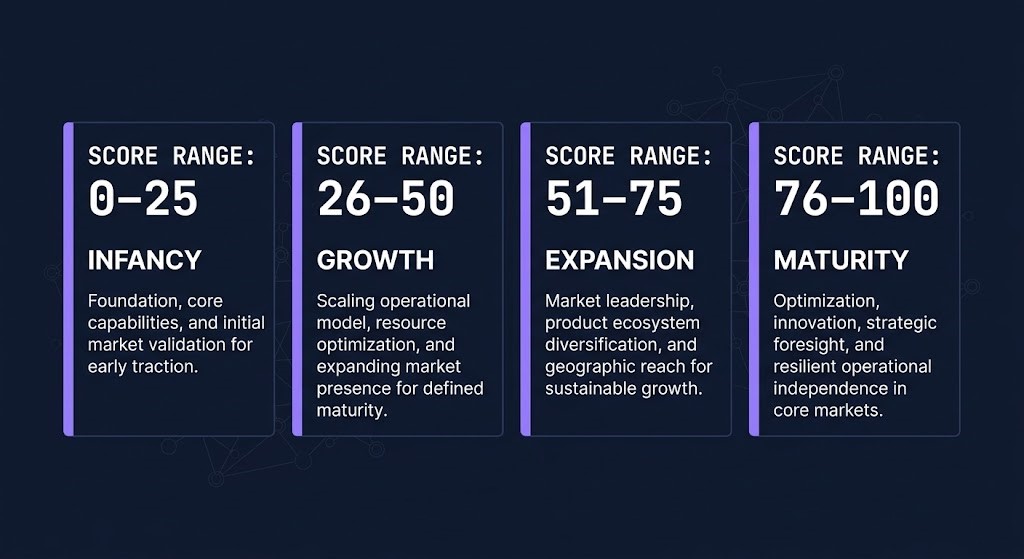 SCORE RANGE:
0–25

INFANCY

Foundation, core capabilities, and initial market validation for early traction.

SCORE RANGE:
26–50

GROWTH

Scaling operational model, resource optimization, and expanding market presence for defined maturity.

SCORE RANGE:
51–75

EXPANSION

Market leadership, product ecosystem diversification, and geographic reach for sustainable growth.

SCORE RANGE:
76–100

MATURITY

Optimization, innovation, strategic foresight, and resilient operational independence in core markets.